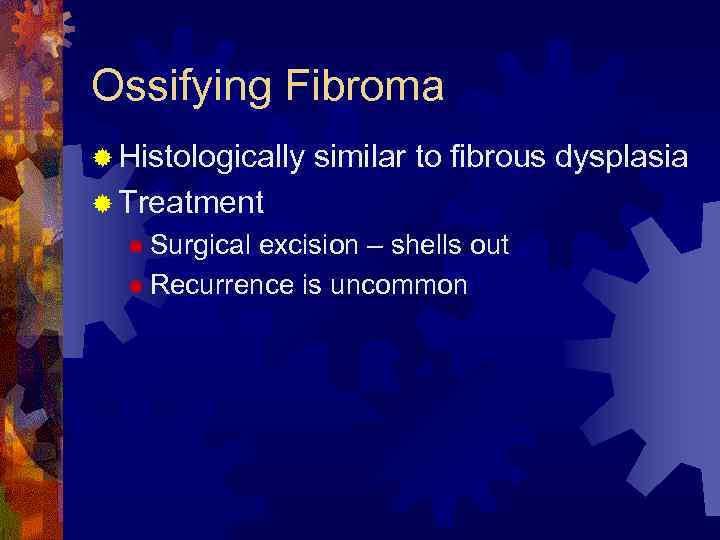 Ossifying Fibroma

Histologically similar to fibrous dysplasia

Treatment

Surgical excision – shells out

Recurrence is uncommon